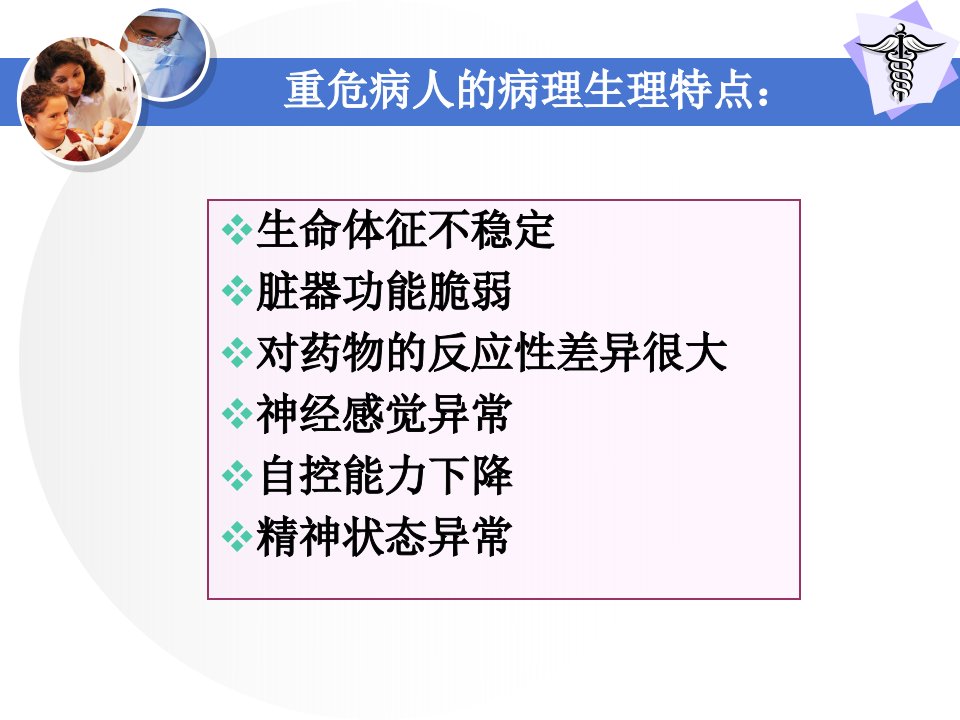 重危病人的病理生理特点：

❖生命体征不稳定
❖脏器功能脆弱
❖对药物的反应性差异很大
❖神经感觉异常
❖自控能力下降
❖精神状态异常